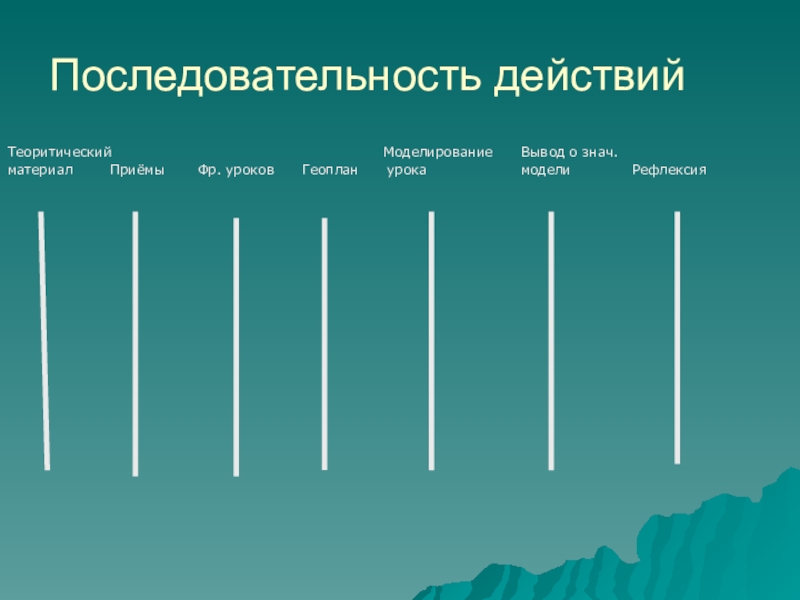 Последовательность действий

Теоритический материал

Приёмы

Фр. уроков

Геоплан

Моделирование урока

Вывод о знач. модели

Рефлексия